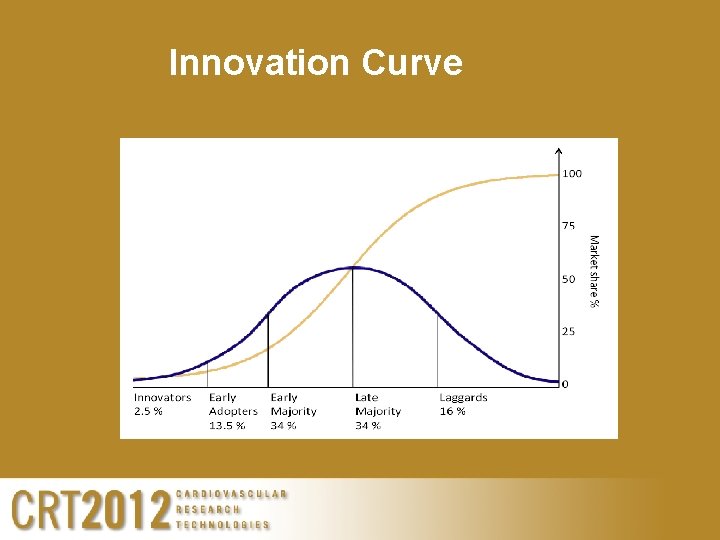 Innovation Curve

100
75
50
25
0
Market share %

Innovators
2.5 %

Early
Adopters
13.5 %

Early
Majority
34 %

Late
Majority
34 %

Laggards
16 %

CRT2012 CARDIOVASCULAR RESEARCH TECHNOLOGIES